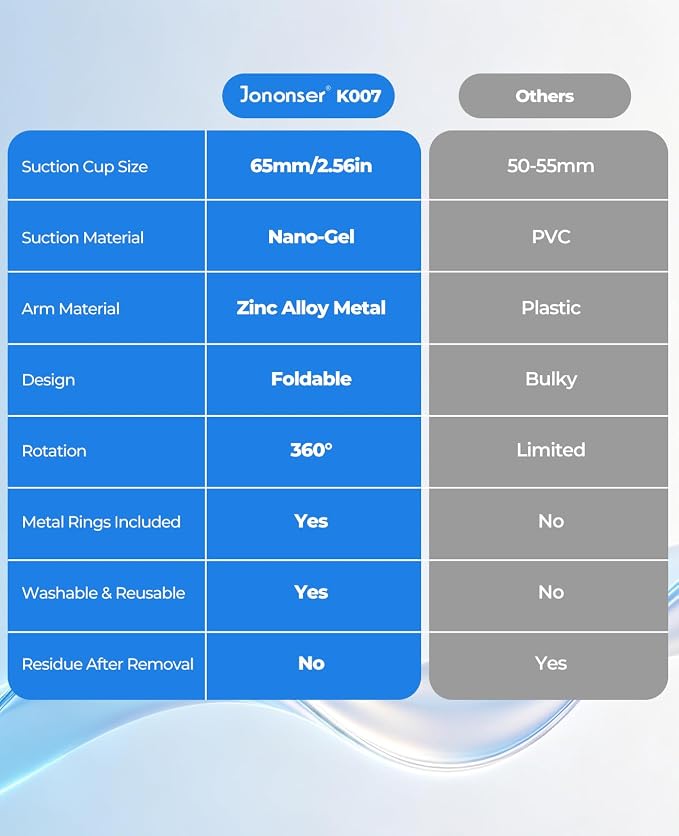 |  | Jononser® K007 | Others |
|---|---|---|
| Suction Cup Size | 65mm/2.56in | 50-55mm |
| Suction Material | Nano-Gel | PVC |
| Arm Material | Zinc Alloy Metal | Plastic |
| Design | Foldable | Bulky |
| Rotation | 360° | Limited |
| Metal Rings Included | Yes | No |
| Washable & Reusable | Yes | No |
| Residue After Removal | No | Yes |